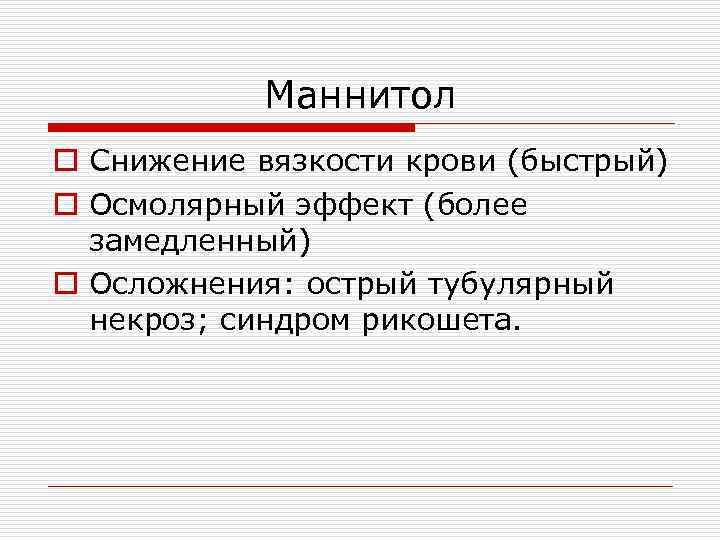 Маннитол

Снижение вязкости крови (быстрый)

Осмолярный эффект (более замедленный)

Осложнения: острый тубулярный некроз; синдром рикошета.